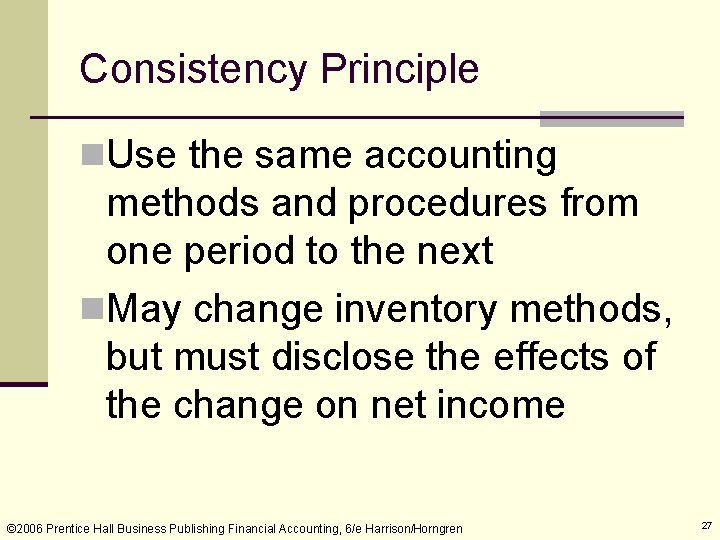 Consistency Principle

Use the same accounting methods and procedures from one period to the next

May change inventory methods, but must disclose the effects of the change on net income

©2006 Prentice Hall Business Publishing Financial Accounting, 6/e Harrison/Horngren

27